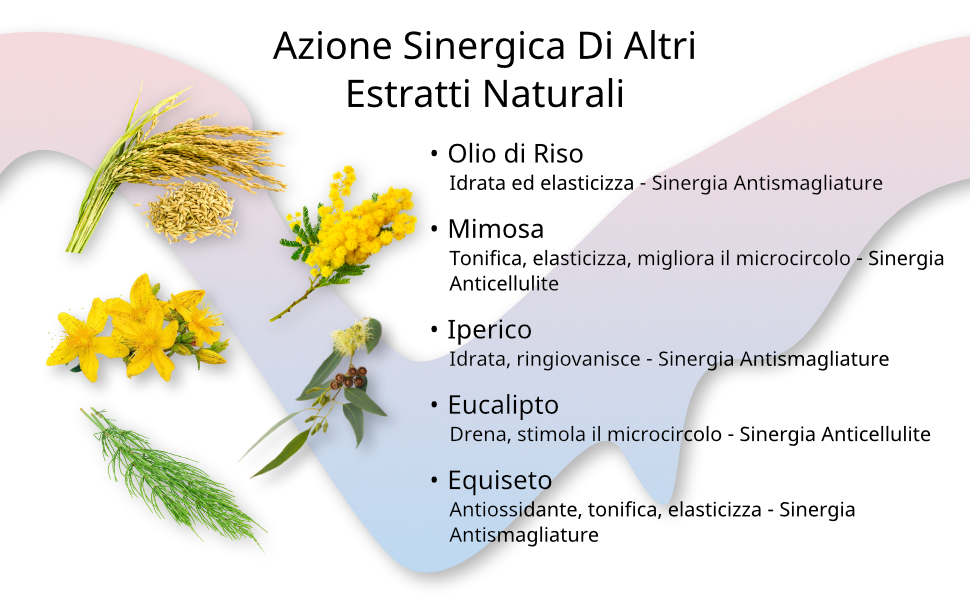 Azione Sinergica Di Altri Estratti Naturali

• Olio di Riso
Idrata ed elasticizza - Sinergia Antismagliature

• Mimosa
Tonifica, elasticizza, migliora il microcircolo - Sinergia Anticellulite

• Iperico
Idrata, ringiovanisce - Sinergia Antismagliature

• Eucalipto
Drena, stimola il microcircolo - Sinergia Anticellulite

• Equiseto
Antiossidante, tonifica, elasticizza - Sinergia Antismagliature